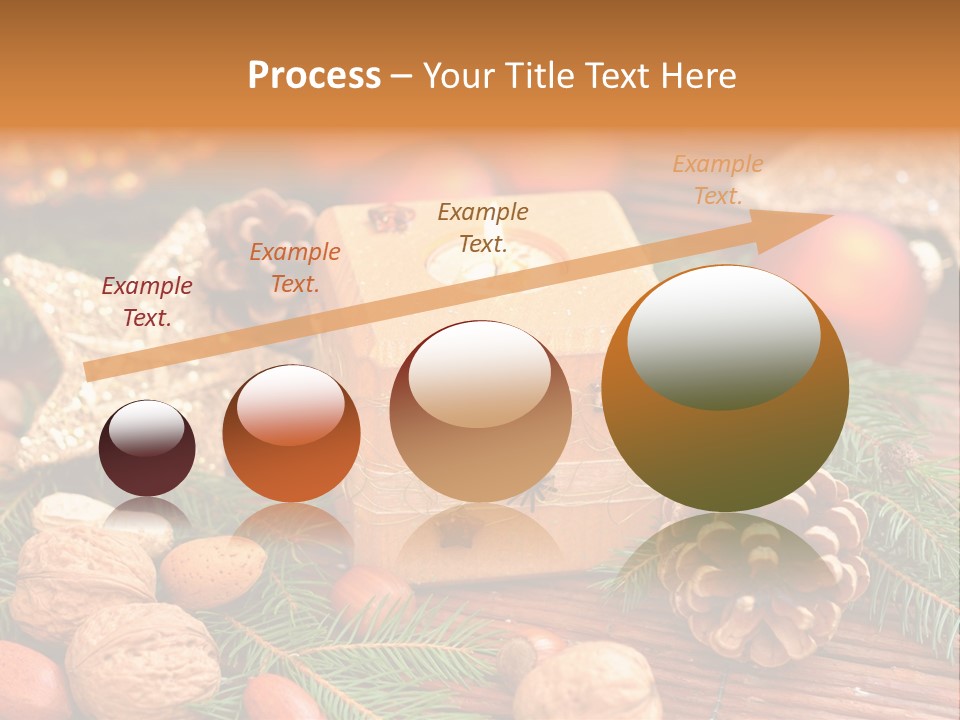 Process – Your Title Text Here

Example Text.

Example Text.

Example Text.

Example Text.